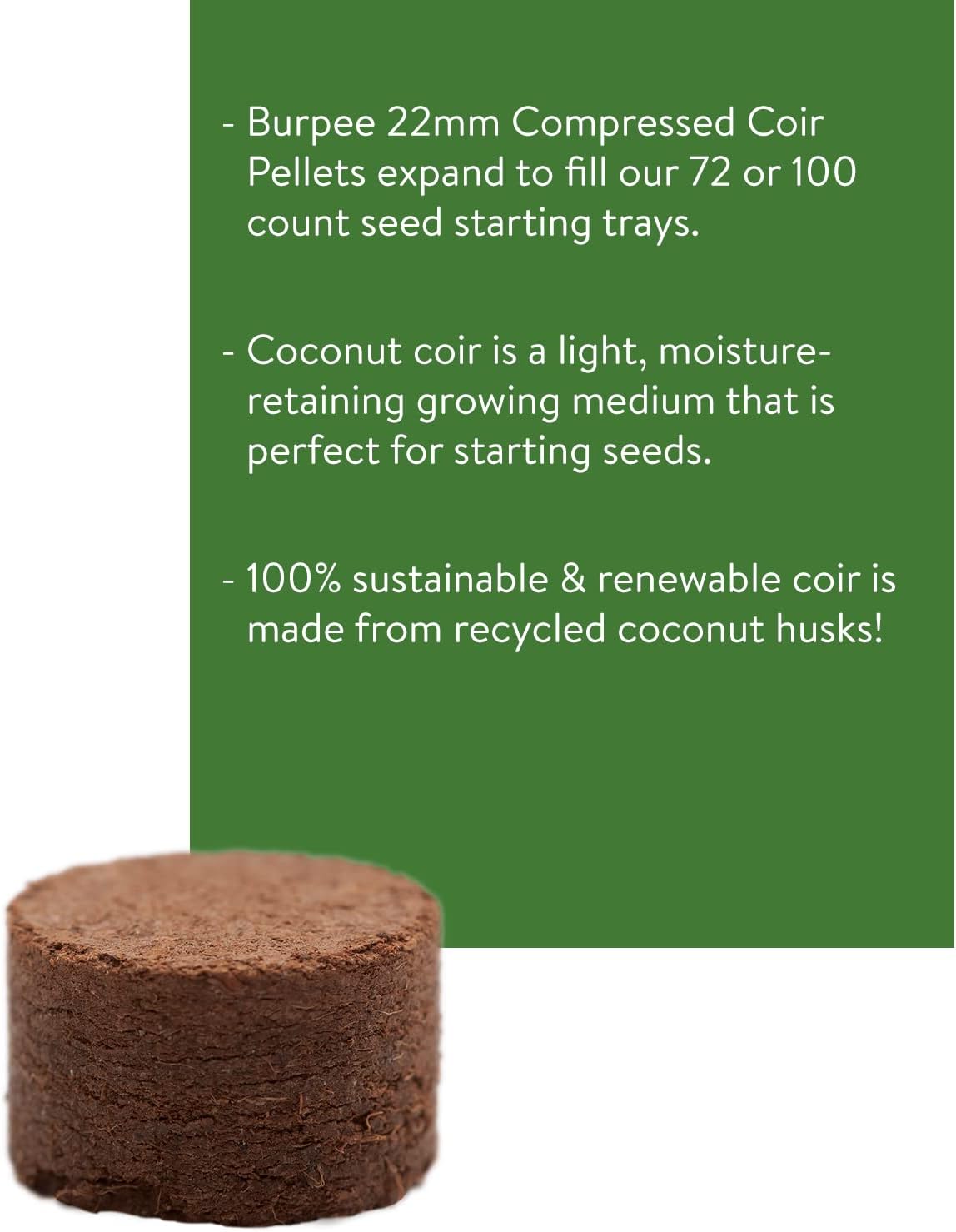 - Burpee 22mm Compressed Coir Pellets expand to fill our 72 or 100 count seed starting trays.

- Coconut coir is a light, moisture-retaining growing medium that is perfect for starting seeds.

- 100% sustainable & renewable coir is made from recycled coconut husks!